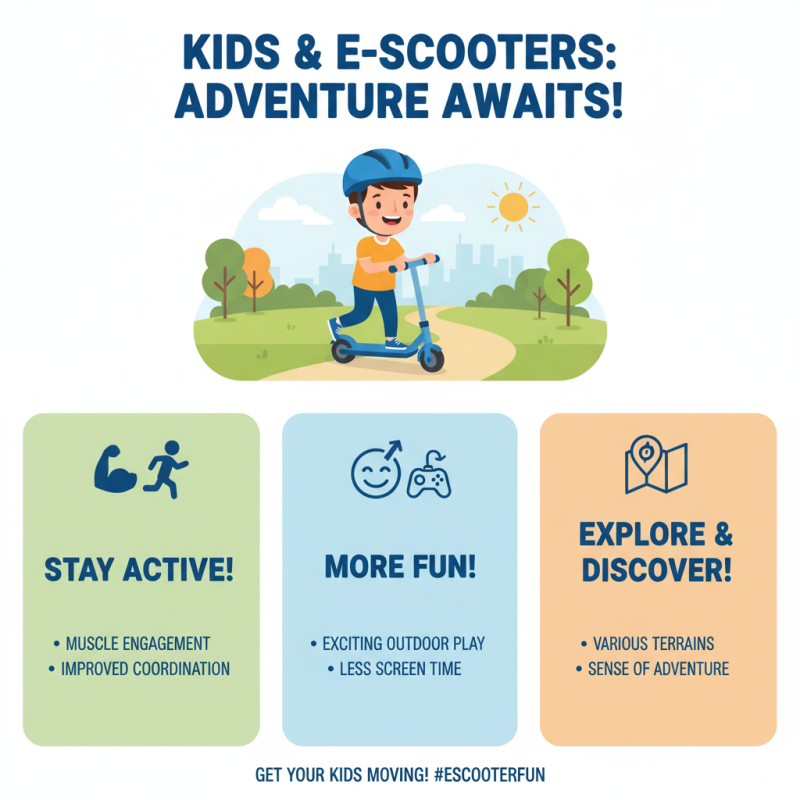 KIDS & E-SCOOTERS: ADVENTURE AWAITS!

STAY ACTIVE!

• MUSCLE ENGAGEMENT
• IMPROVED COORDINATION

MORE FUN!

• EXCITING OUTDOOR PLAY
• LESS SCREEN TIME

EXPLORE & DISCOVER!

• VARIOUS TERRAINS
• SENSE OF ADVENTURE

GET YOUR KIDS MOVING! #ESCOOTERFUN